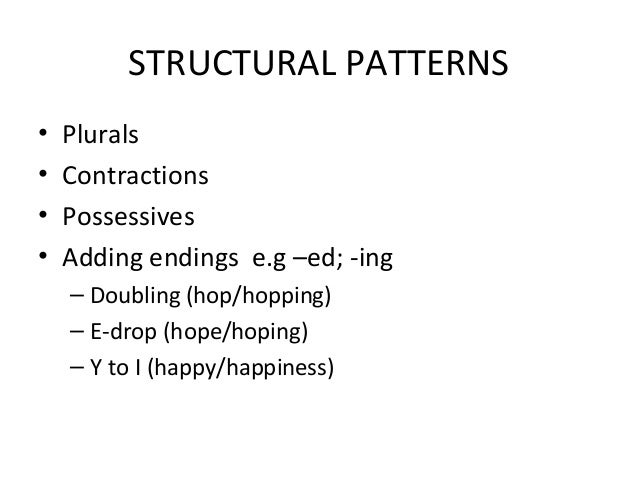 STRUCTURAL PATTERNS

• Plurals
• Contractions
• Possessives
• Adding endings e.g –ed; -ing
  – Doubling (hop/hopping)
  – E-drop (hope/hoping)
  – Y to I (happy/happiness)